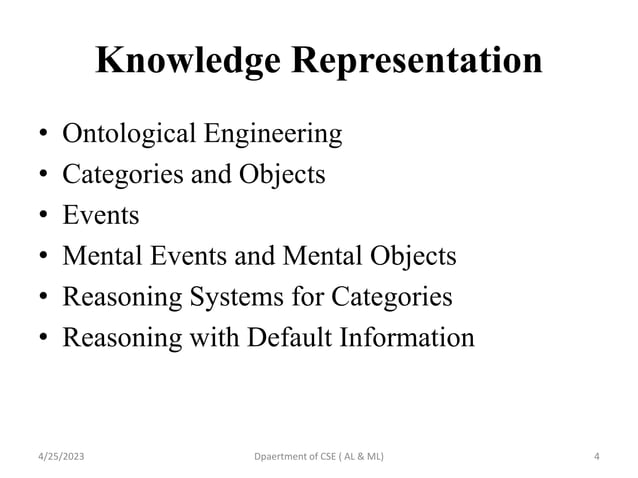 Knowledge Representation

• Ontological Engineering
• Categories and Objects
• Events
• Mental Events and Mental Objects
• Reasoning Systems for Categories
• Reasoning with Default Information

4/25/2023 Dpaertment of CSE ( AL & ML) 4